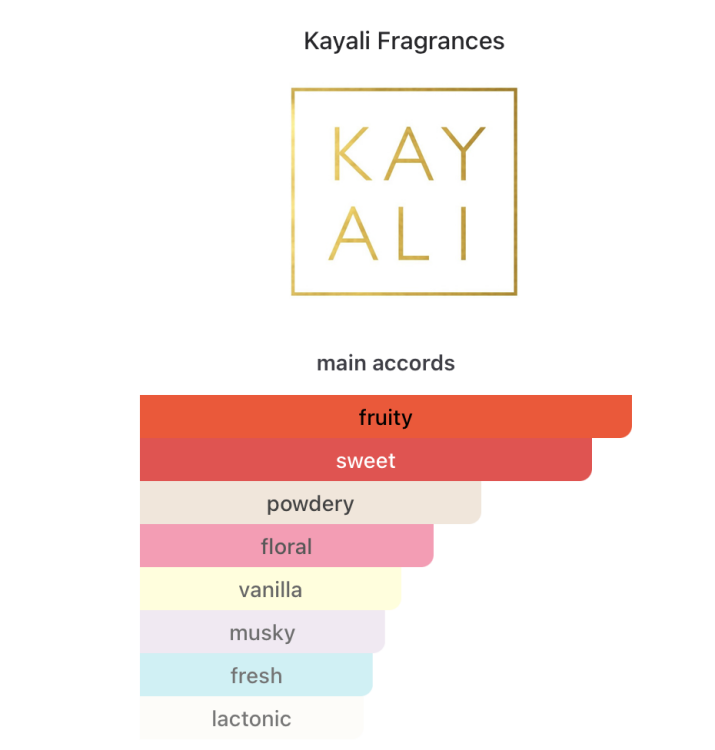 Kayali Fragrances

KAY
ALI

main accords

fruity
sweet
powdery
floral
vanilla
musky
fresh
lactonic